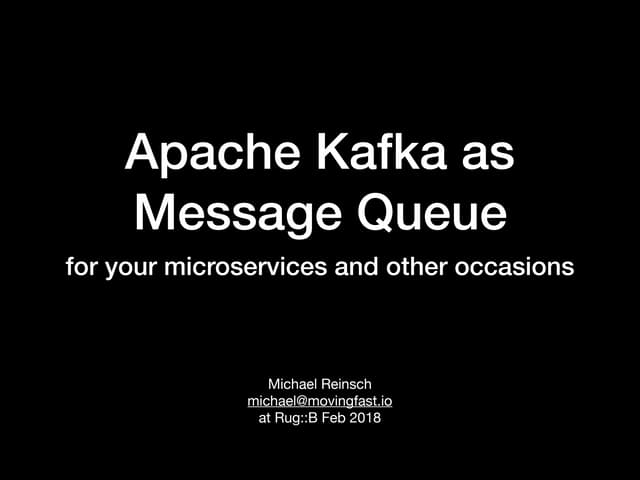 Apache Kafka as Message Queue

for your microservices and other occasions

Michael Reinsch
michael@movingfast.io
at Rug::B Feb 2018